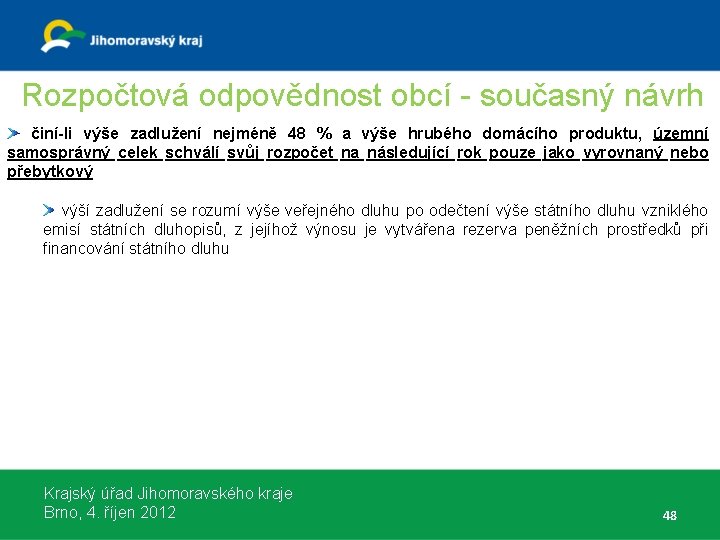 Jihomoravský kraj

Rozpočtová odpovědnost obcí - současný návrh

činí-li výše zadlužení nejméně 48 % a výše hrubého domácího produktu, územní samosprávný celek schválí svůj rozpočet na následující rok pouze jako vyrovnaný nebo přebytkový

výší zadlužení se rozumí výše veřejného dluhu po odečtení výše státního dluhu vzniklého emisí státních dluhopisů, z jejíhož výnosu je vytvářena rezerva peněžních prostředků při financování státního dluhu

Krajský úřad Jihomoravského kraje
Brno, 4. říjen 2012

48